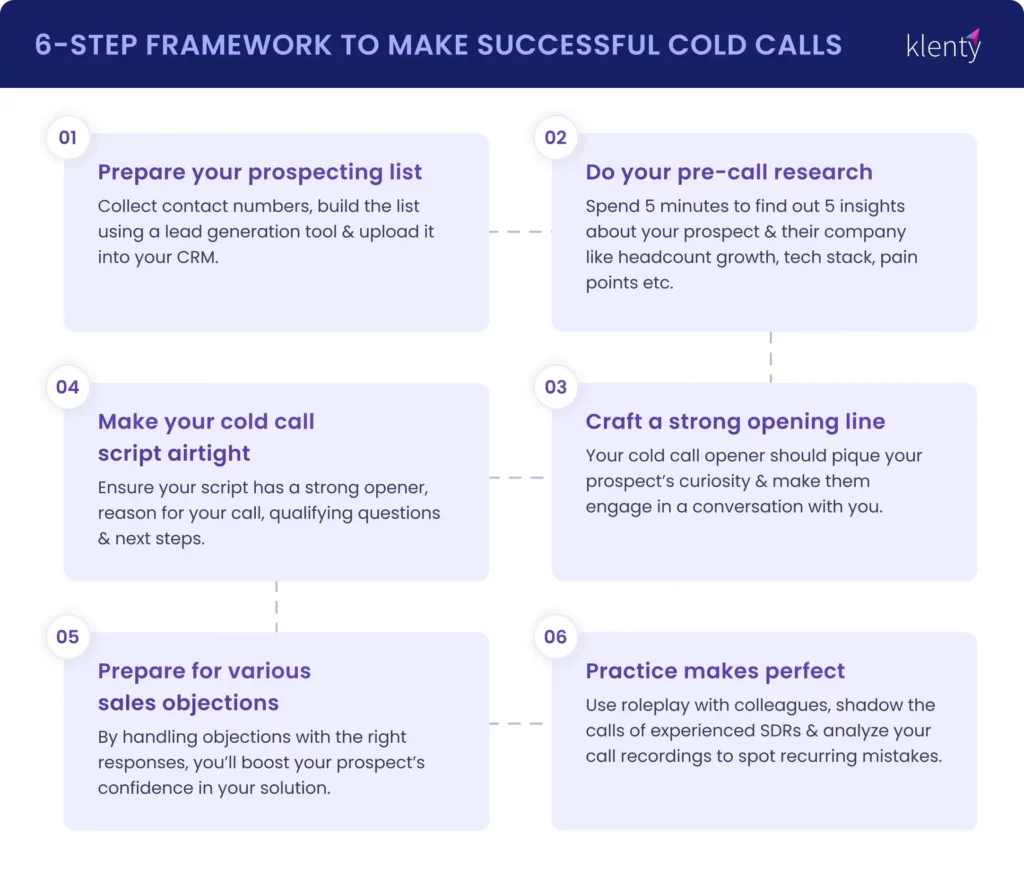 6-STEP FRAMEWORK TO MAKE SUCCESSFUL COLD CALLS

klenty

01

Prepare your prospecting list

Collect contact numbers, build the list using a lead generation tool & upload it into your CRM.

02

Do your pre-call research

Spend 5 minutes to find out 5 insights about your prospect & their company like headcount growth, tech stack, pain points etc.

03

Craft a strong opening line

Your cold call opener should pique your prospect's curiosity & make them engage in a conversation with you.

04

Make your cold call script airtight

Ensure your script has a strong opener, reason for your call, qualifying questions & next steps.

05

Prepare for various sales objections

By handling objections with the right responses, you'll boost your prospect's confidence in your solution.

06

Practice makes perfect

Use roleplay with colleagues, shadow the calls of experienced SDRs & analyze your call recordings to spot recurring mistakes.